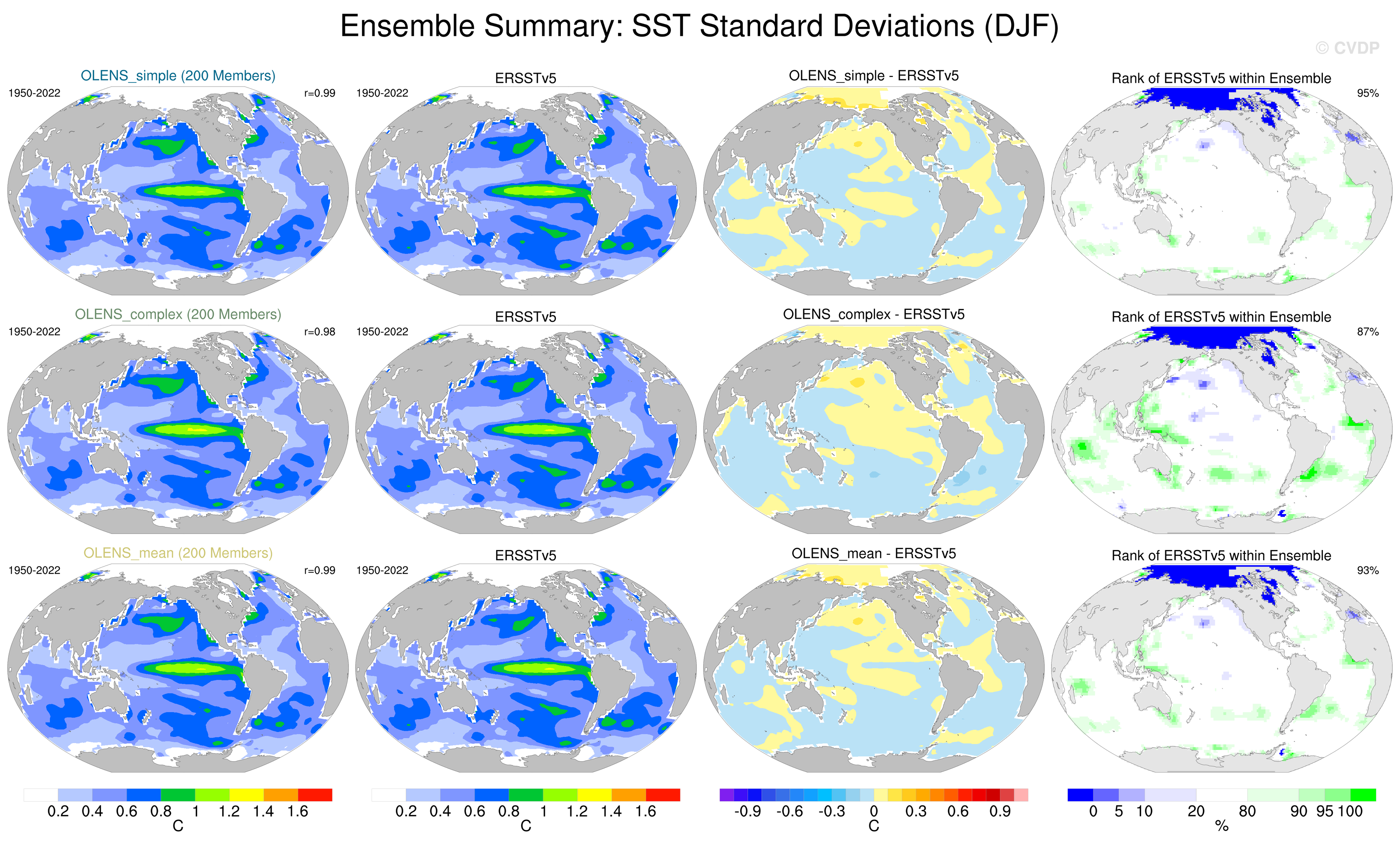 Ensemble Summary: SST Standard Deviations (DJF)

© CVDP

OLENS_simple (200 Members)
1950-2022
r=0.99

ERSSTv5
1950-2022

OLENS_simple - ERSSTv5

Rank of ERSSTv5 within Ensemble
95%

OLENS_complex (200 Members)
1950-2022
r=0.98

ERSSTv5
1950-2022

OLENS_complex - ERSSTv5

Rank of ERSSTv5 within Ensemble
87%

OLENS_mean (200 Members)
1950-2022
r=0.99

ERSSTv5
1950-2022

OLENS_mean - ERSSTv5

Rank of ERSSTv5 within Ensemble
93%

0.2 0.4 0.6 0.8 1 1.2 1.4 1.6
C

0.2 0.4 0.6 0.8 1 1.2 1.4 1.6
C

-0.9 -0.6 -0.3 0 0.3 0.6 0.9
C

0 5 10 20 80 90 95 100
%